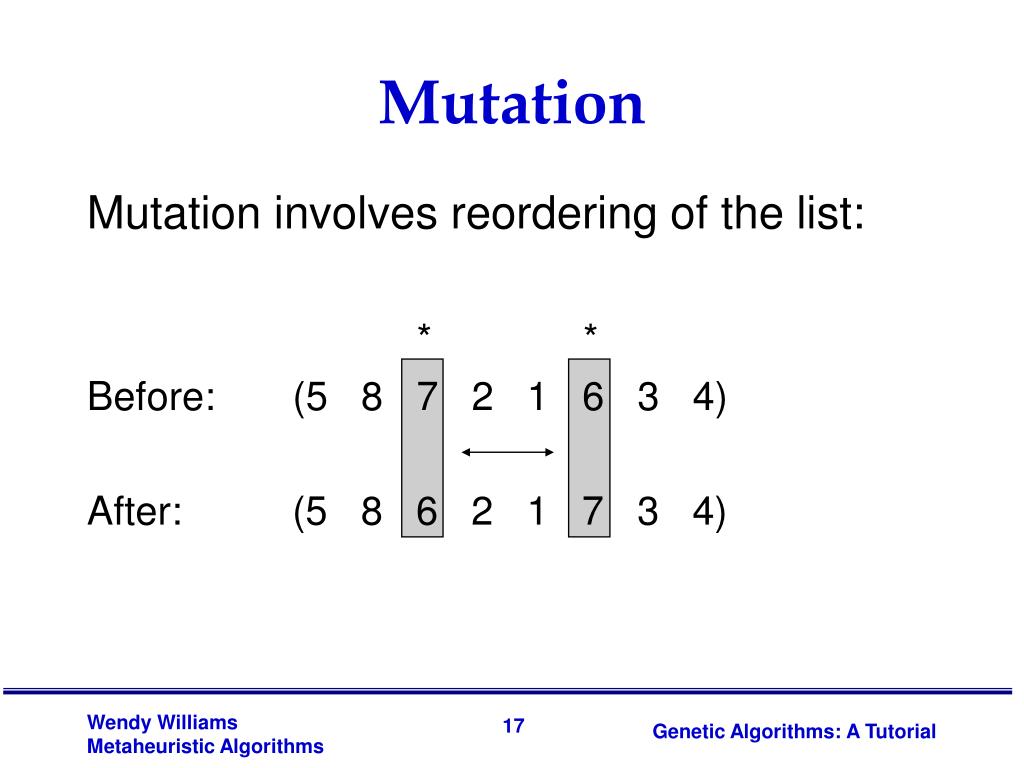 Mutation

Mutation involves reordering of the list:

\* \*

Before: (5 8 7 2 1 6 3 4)

After: (5 8 6 2 1 7 3 4)

Wendy Williams
Metaheuristic Algorithms

17

Genetic Algorithms: A Tutorial